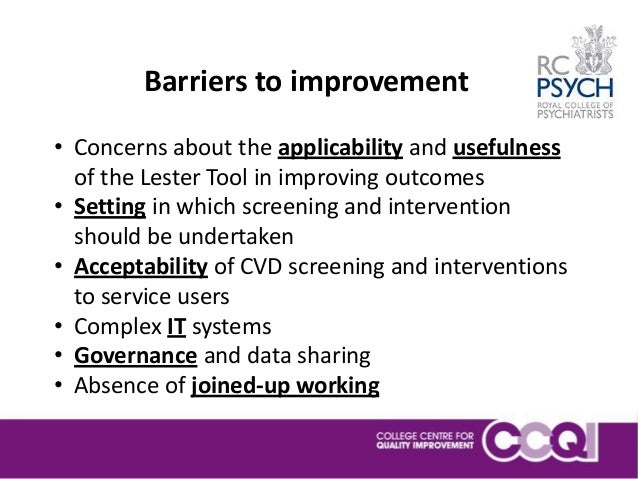 Barriers to improvement

RC PSYCH
ROYAL COLLEGE OF PSYCHIATRISTS

• Concerns about the applicability and usefulness of the Lester Tool in improving outcomes
• Setting in which screening and intervention should be undertaken
• Acceptability of CVD screening and interventions to service users
• Complex IT systems
• Governance and data sharing
• Absence of joined-up working

COLLEGE CENTRE FOR QUALITY IMPROVEMENT
CCQI